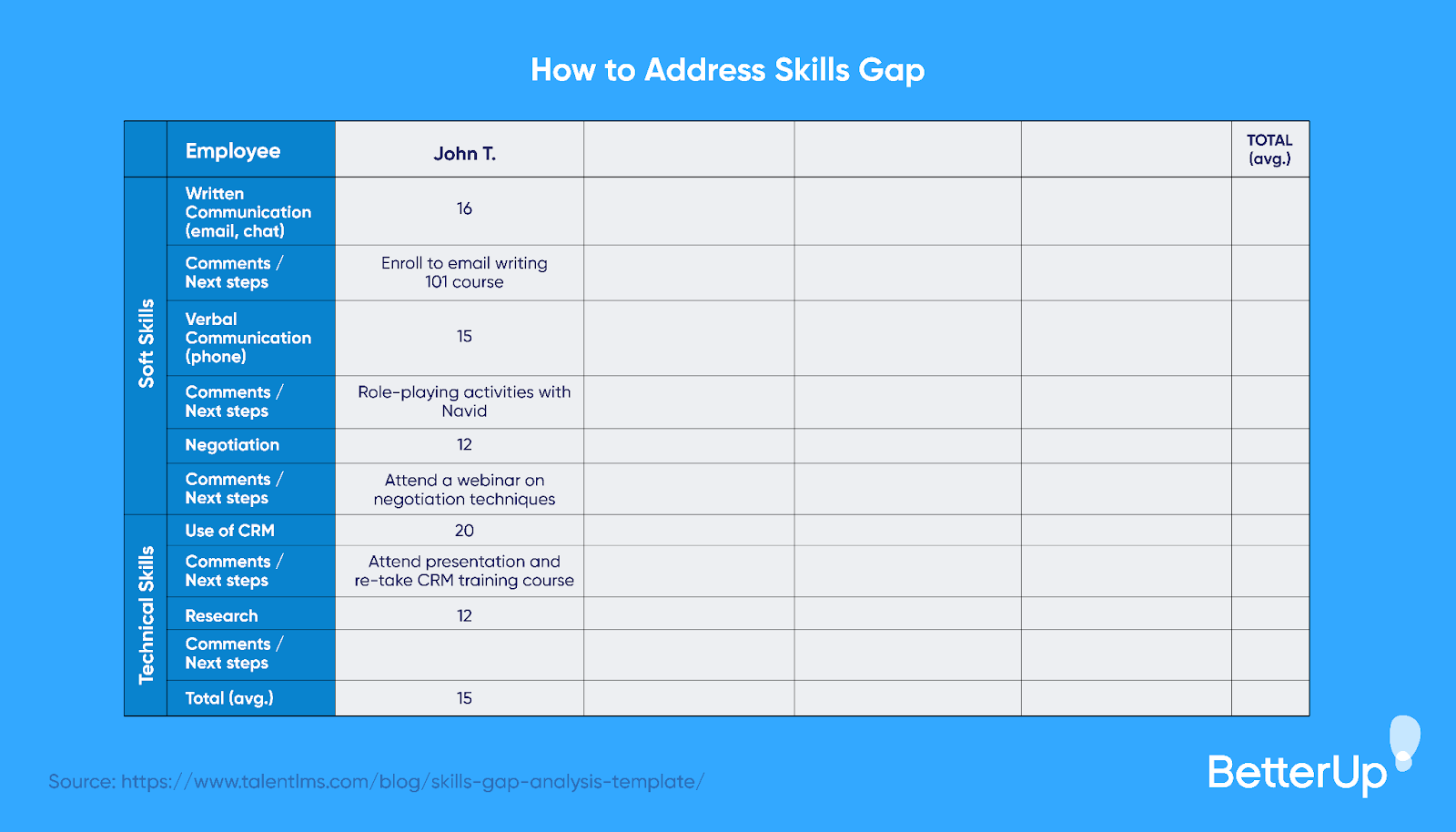 How to Address Skills Gap

| | Employee | John T. | | | | TOTAL (avg.) |
|---|---|---|---|---|---|---|
| Soft Skills | Written Communication (email, chat) | 16 | | | | |
| | Comments / Next steps | Enroll to email writing 101 course | | | | |
| | Verbal Communication (phone) | 15 | | | | |
| | Comments / Next steps | Role-playing activities with Navid | | | | |
| | Negotiation | 12 | | | | |
| | Comments / Next steps | Attend a webinar on negotiation techniques | | | | |
| Technical Skills | Use of CRM | 20 | | | | |
| | Comments / Next steps | Attend presentation and re-take CRM training course | | | | |
| | Research | 12 | | | | |
| | Comments / Next steps | | | | | |
| | Total (avg.) | 15 | | | | |

Source: https://www.talentlms.com/blog/skills-gap-analysis-template/

BetterUp